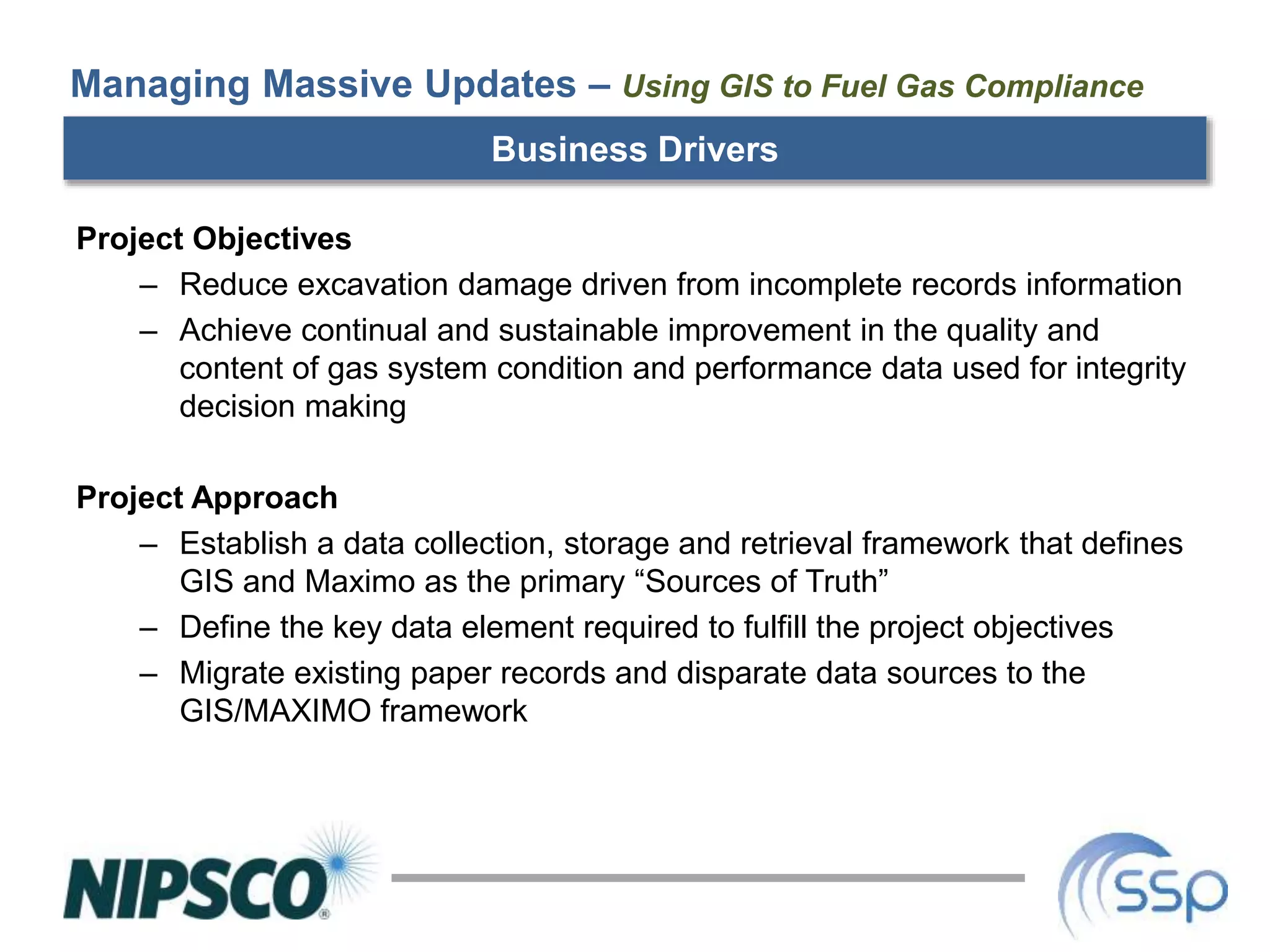 Managing Massive Updates – Using GIS to Fuel Gas Compliance

Business Drivers

Project Objectives

– Reduce excavation damage driven from incomplete records information

– Achieve continual and sustainable improvement in the quality and content of gas system condition and performance data used for integrity decision making

Project Approach

– Establish a data collection, storage and retrieval framework that defines GIS and Maximo as the primary “Sources of Truth”

– Define the key data element required to fulfill the project objectives

– Migrate existing paper records and disparate data sources to the GIS/MAXIMO framework

NIPSCO®

ssp